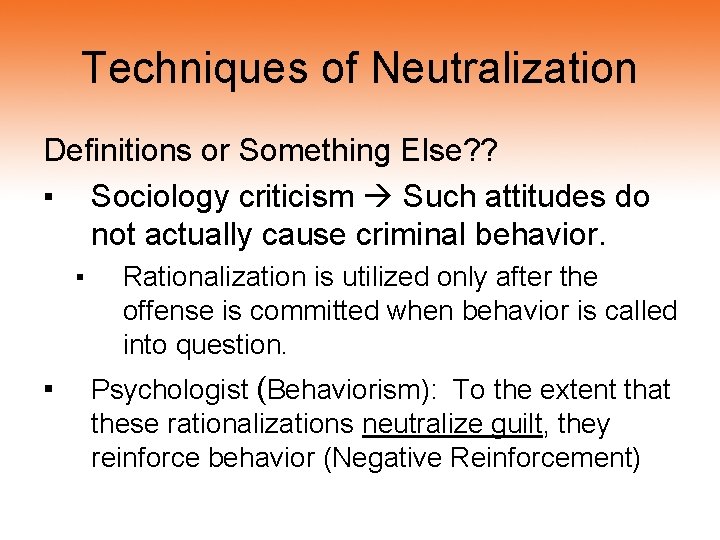 Techniques of Neutralization

Definitions or Something Else??

▪ Sociology criticism → Such attitudes do not actually cause criminal behavior.

▪ Rationalization is utilized only after the offense is committed when behavior is called into question.

▪ Psychologist (Behaviorism): To the extent that these rationalizations neutralize guilt, they reinforce behavior (Negative Reinforcement)